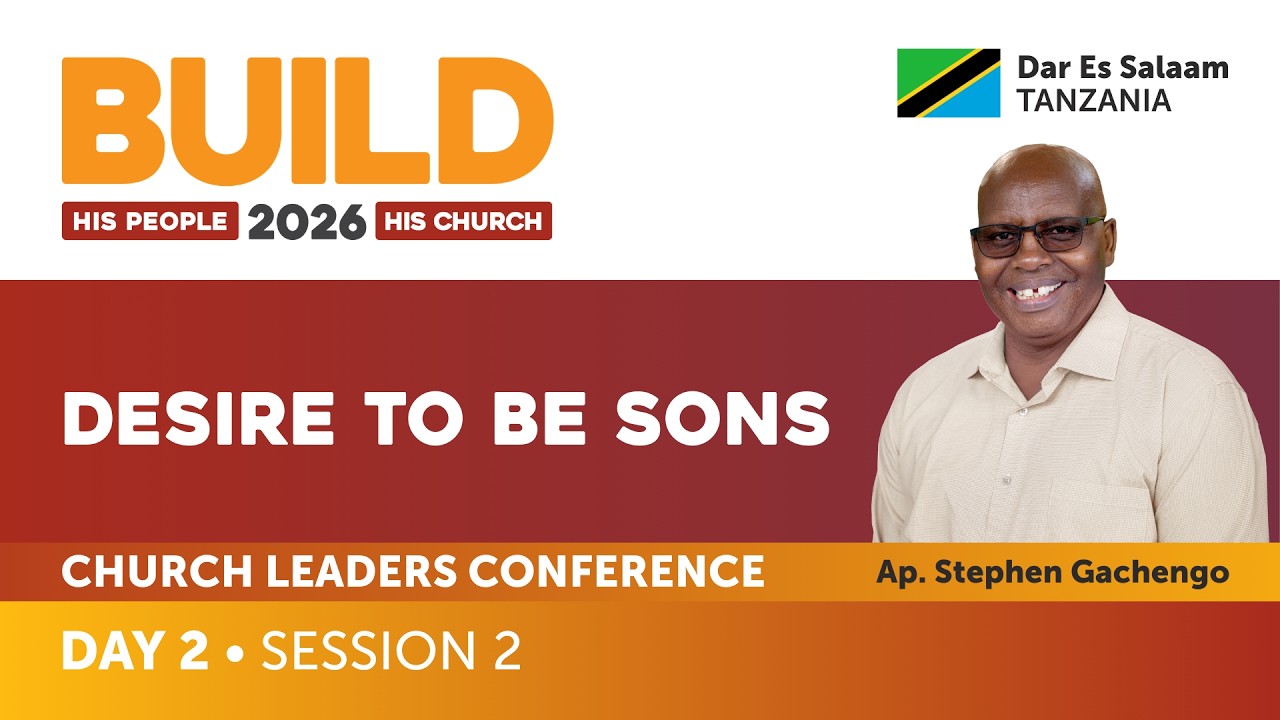 BUILD
HIS PEOPLE 2026 HIS CHURCH

Dar Es Salaam
TANZANIA

DESIRE TO BE SONS

CHURCH LEADERS CONFERENCE

Ap. Stephen Gachengo

DAY 2 • SESSION 2